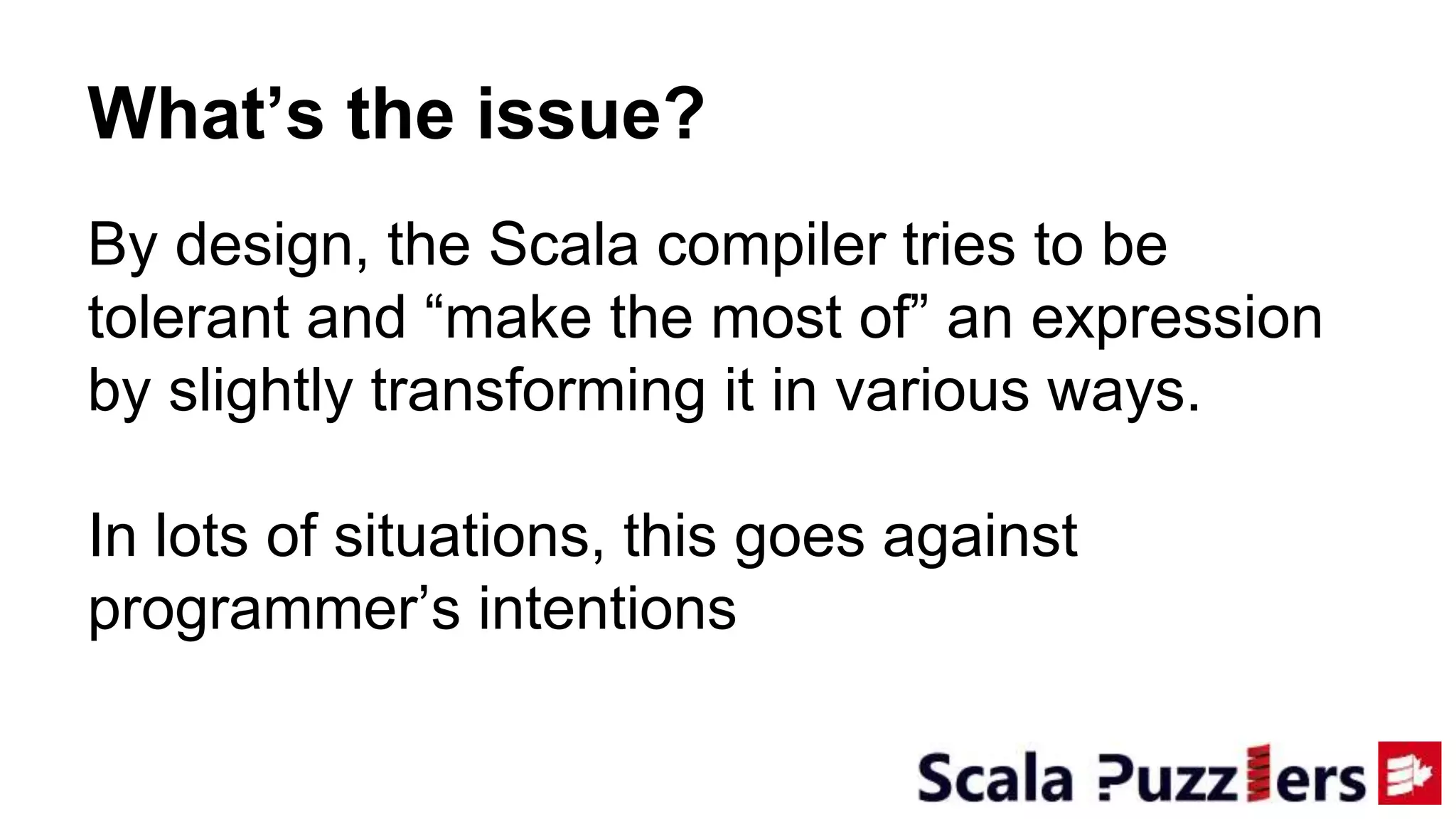 What’s the issue?

By design, the Scala compiler tries to be tolerant and “make the most of” an expression by slightly transforming it in various ways.

In lots of situations, this goes against programmer’s intentions

Scala Puzzlers